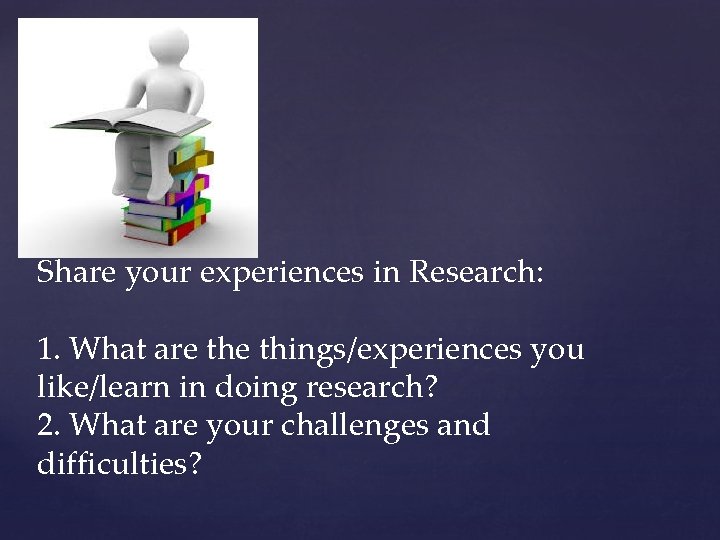 Share your experiences in Research:

1. What are the things/experiences you like/learn in doing research?
2. What are your challenges and difficulties?